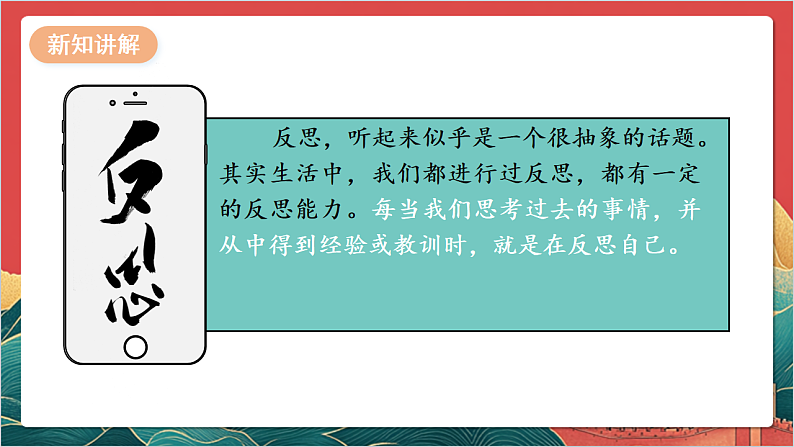 新知讲解

反思

反思，听起来似乎是一个很抽象的话题。其实生活中，我们都进行过反思，都有一定的反思能力。每当我们思考过去的事情，并从中得到经验或教训时，就是在反思自己。